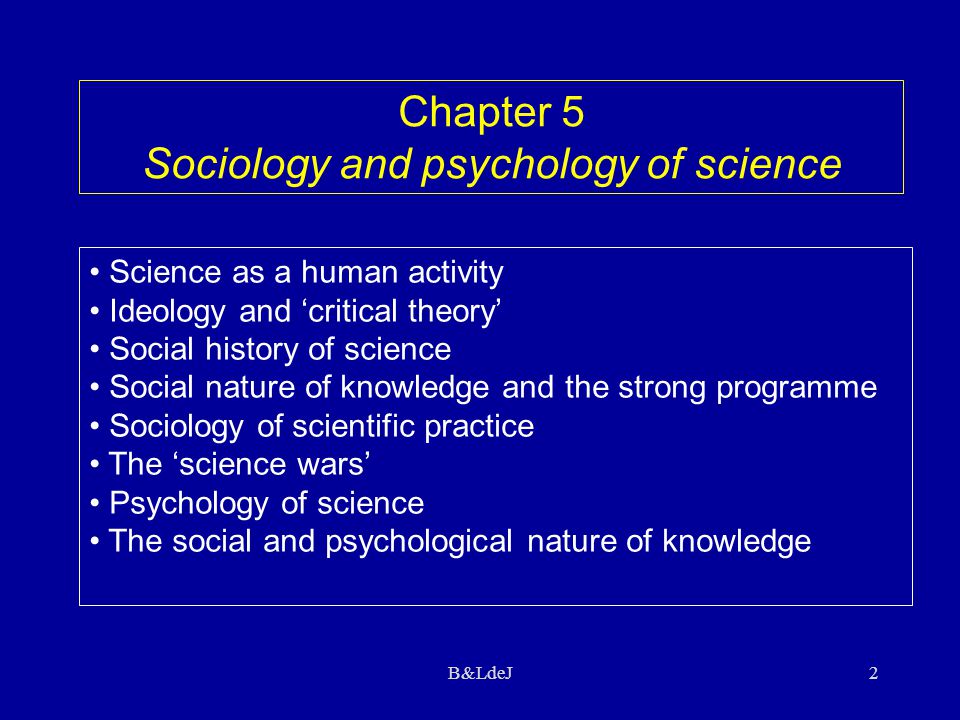 Chapter 5
Sociology and psychology of science

• Science as a human activity
• Ideology and ‘critical theory’
• Social history of science
• Social nature of knowledge and the strong programme
• Sociology of scientific practice
• The ‘science wars’
• Psychology of science
• The social and psychological nature of knowledge

B&LdeJ

2